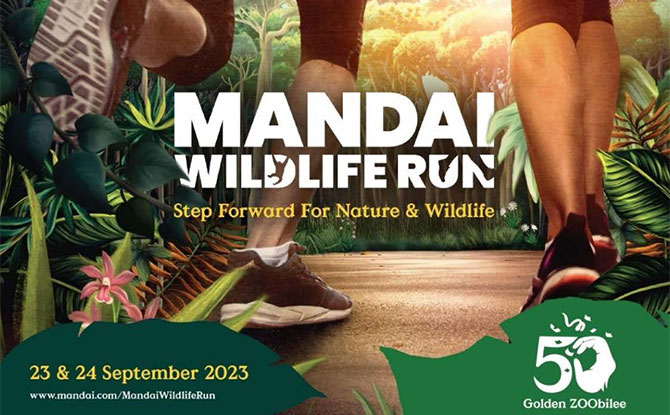 MANDAI
WILDLIFE RUN
Step Forward For Nature & Wildlife

23 & 24 September 2023
www.mandai.com/MandaiWildlifeRun

50
Golden ZOObilee